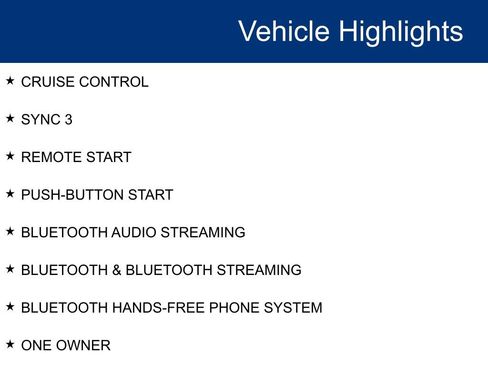 Vehicle Highlights

★ CRUISE CONTROL

★ SYNC 3

★ REMOTE START

★ PUSH-BUTTON START

★ BLUETOOTH AUDIO STREAMING

★ BLUETOOTH & BLUETOOTH STREAMING

★ BLUETOOTH HANDS-FREE PHONE SYSTEM

★ ONE OWNER